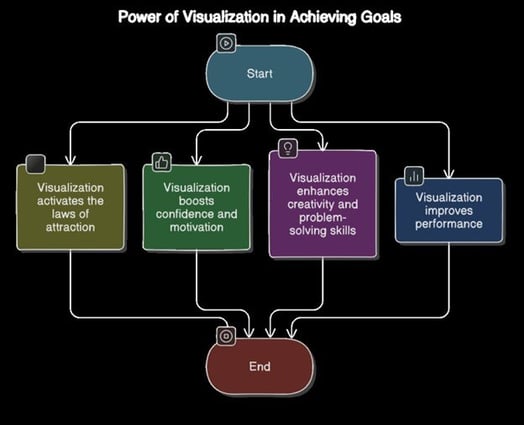 Power of Visualization in Achieving Goals

Start

Visualization activates the laws of attraction

Visualization boosts confidence and motivation

Visualization enhances creativity and problem-solving skills

Visualization improves performance

End